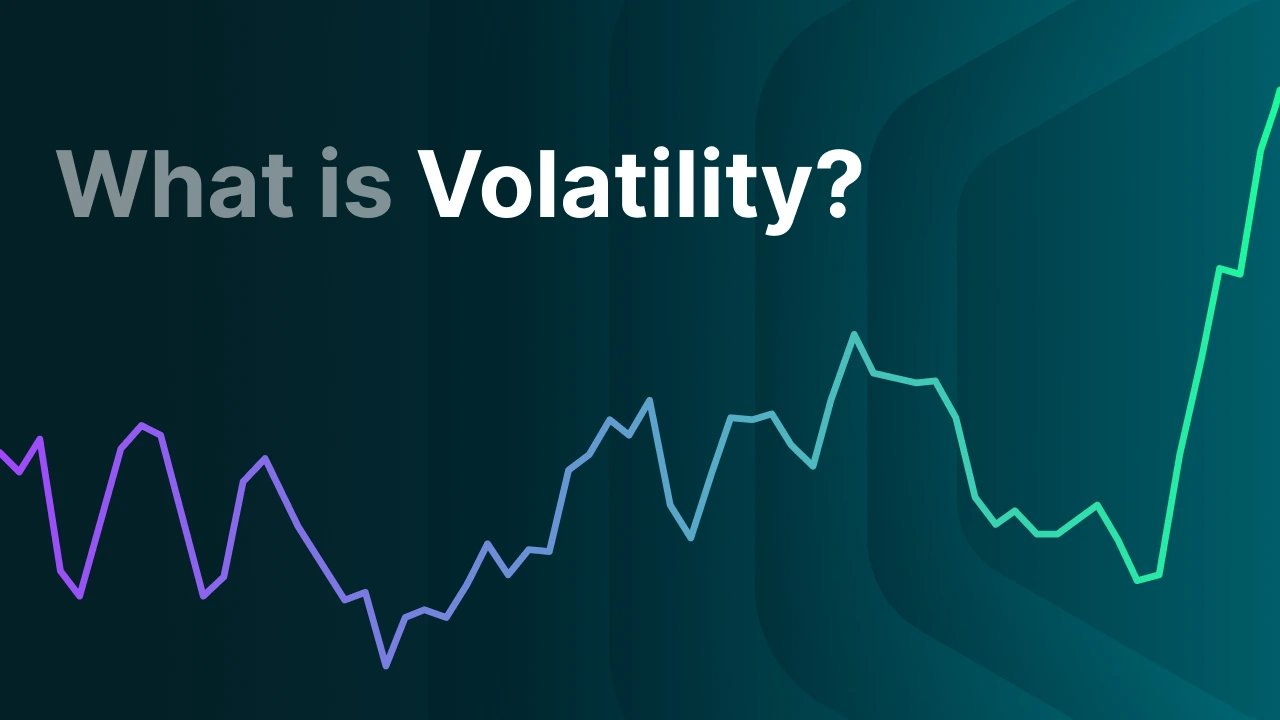 What is Volatility?